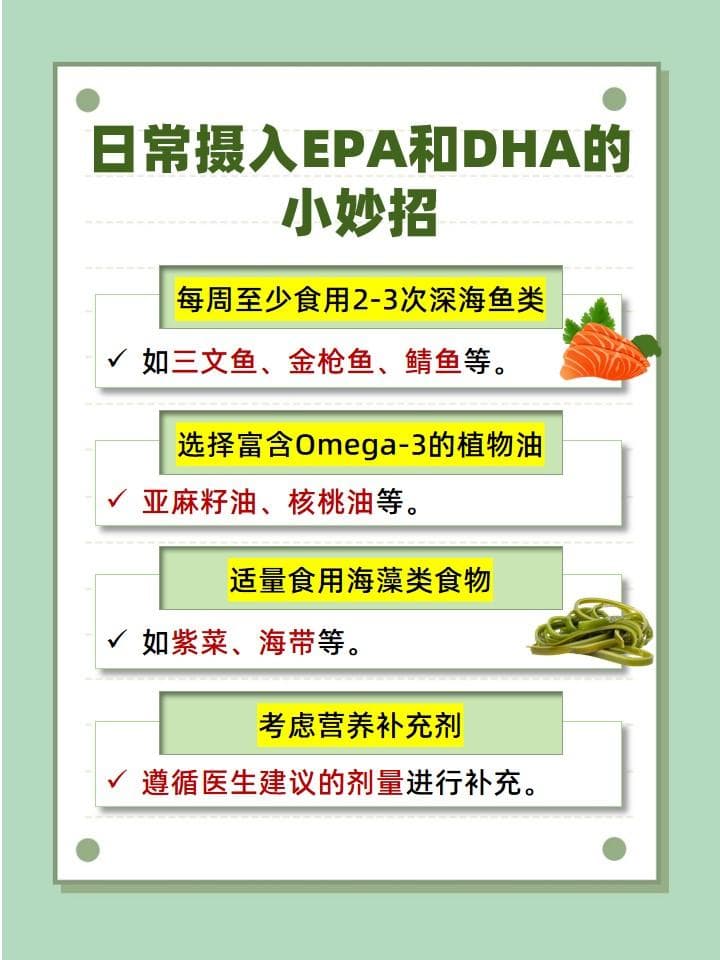 日常摄入EPA和DHA的小妙招

每周至少食用2-3次深海鱼类

✓ 如三文鱼、金枪鱼、鲭鱼等。

选择富含Omega-3的植物油

✓ 亚麻籽油、核桃油等。

适量食用海藻类食物

✓ 如紫菜、海带等。

考虑营养补充剂

✓ 遵循医生建议的剂量进行补充。